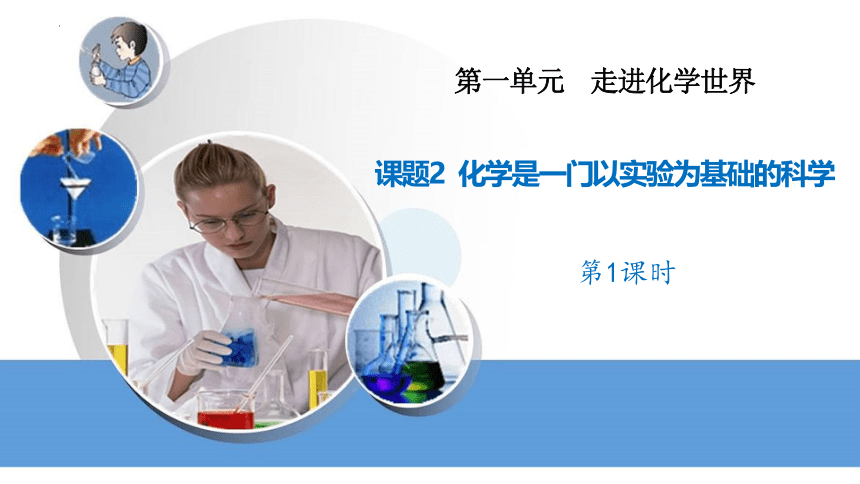 第一单元　走进化学世界

课题2 化学是一门以实验为基础的科学

第1课时